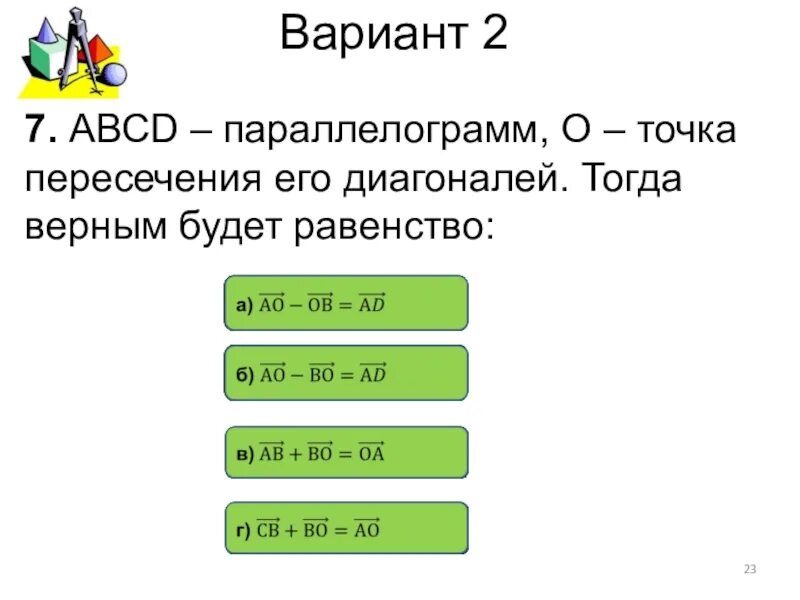 Вариант 2

7. ABCD – параллелограмм, O – точка пересечения его диагоналей. Тогда верным будет равенство:

а) $\overrightarrow{AO} - \overrightarrow{OB} = \overrightarrow{AD}$

б) $\overrightarrow{AO} - \overrightarrow{BO} = \overrightarrow{AD}$

в) $\overrightarrow{AB} + \overrightarrow{BO} = \overrightarrow{OA}$

г) $\overrightarrow{CB} + \overrightarrow{BO} = \overrightarrow{AO}$

23